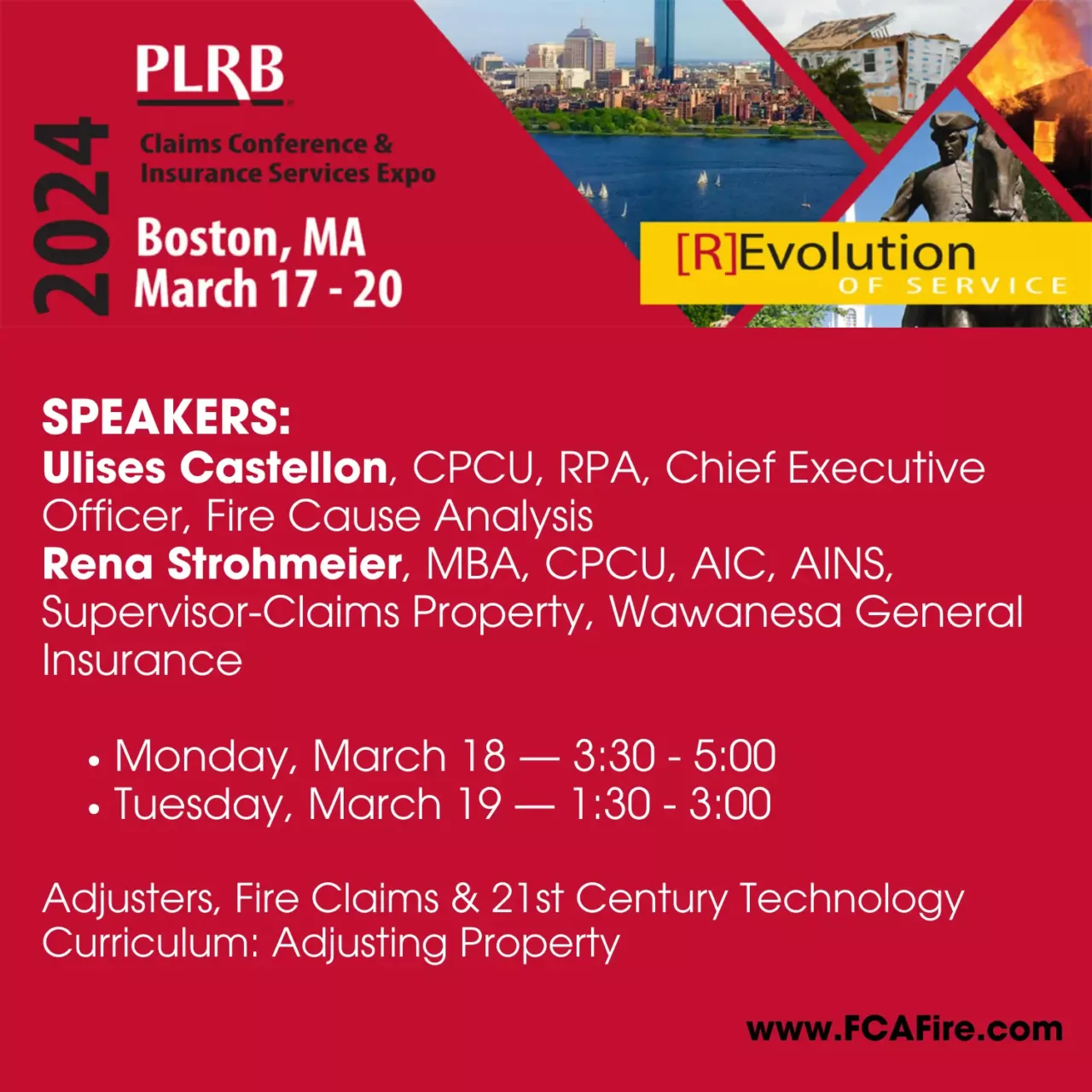 2024

PLRB

Claims Conference & Insurance Services Expo

Boston, MA
March 17 - 20

[R]Evolution
OF SERVICE

SPEAKERS:
Ulises Castellon, CPCU, RPA, Chief Executive Officer, Fire Cause Analysis
Rena Strohmeier, MBA, CPCU, AIC, AINS, Supervisor-Claims Property, Wawanesa General Insurance

• Monday, March 18 — 3:30 - 5:00
• Tuesday, March 19 — 1:30 - 3:00

Adjusters, Fire Claims & 21st Century Technology
Curriculum: Adjusting Property

www.FCAFire.com